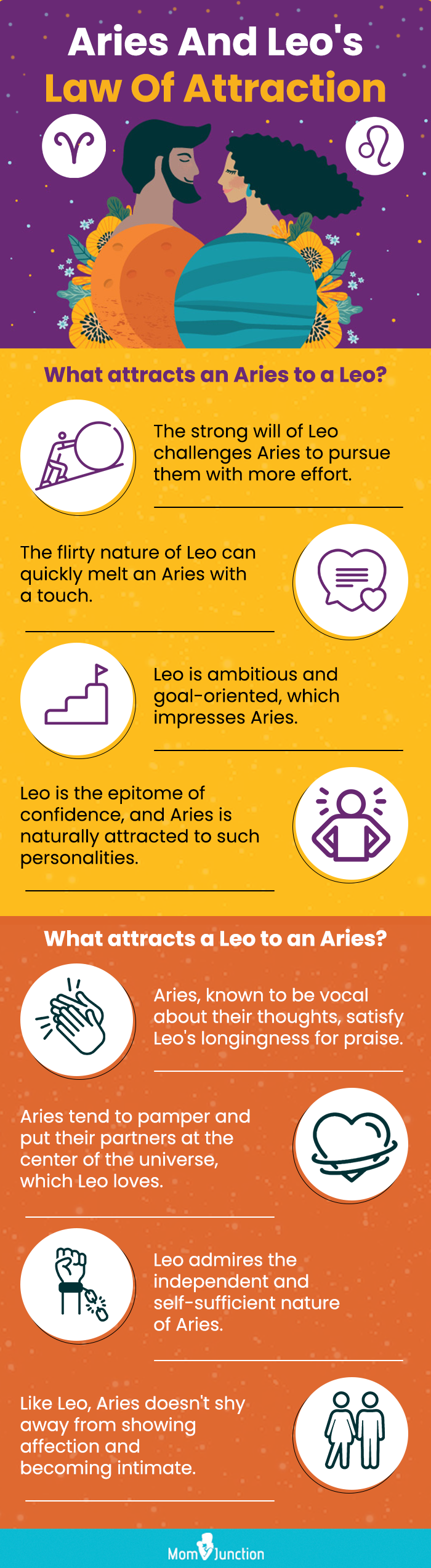 Aries And Leo's Law Of Attraction

What attracts an Aries to a Leo?

The strong will of Leo challenges Aries to pursue them with more effort.

The flirty nature of Leo can quickly melt an Aries with a touch.

Leo is ambitious and goal-oriented, which impresses Aries.

Leo is the epitome of confidence, and Aries is naturally attracted to such personalities.

What attracts a Leo to an Aries?

Aries, known to be vocal about their thoughts, satisfy Leo's longingness for praise.

Aries tend to pamper and put their partners at the center of the universe, which Leo loves.

Leo admires the independent and self-sufficient nature of Aries.

Like Leo, Aries doesn't shy away from showing affection and becoming intimate.

MomJunction